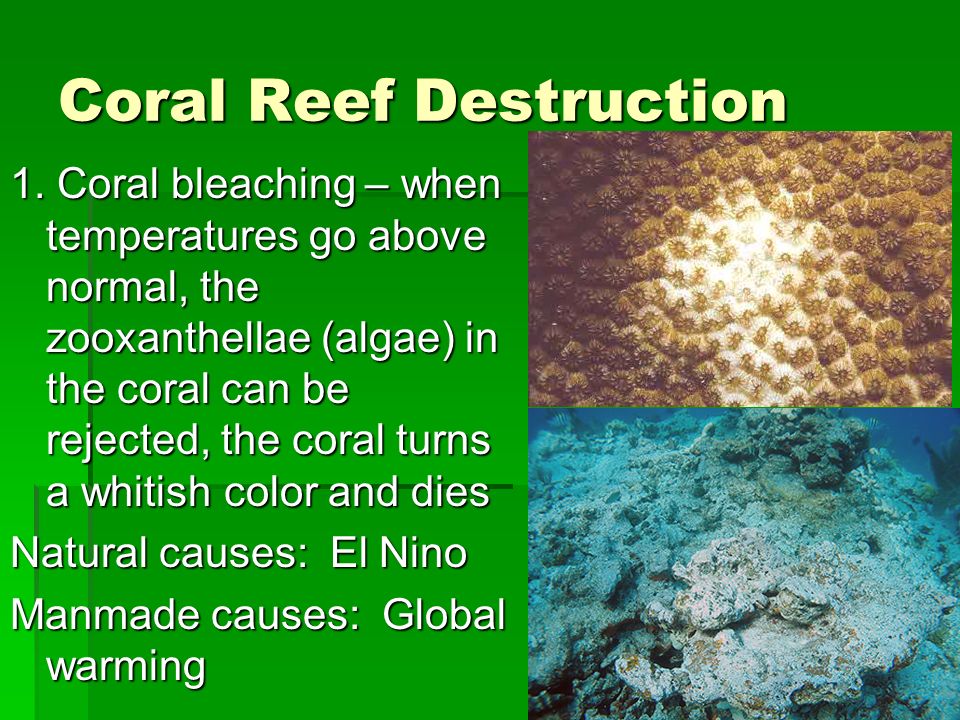 Coral Reef Destruction

1. Coral bleaching – when temperatures go above normal, the zooxanthellae (algae) in the coral can be rejected, the coral turns a whitish color and dies

Natural causes: El Nino

Manmade causes: Global warming